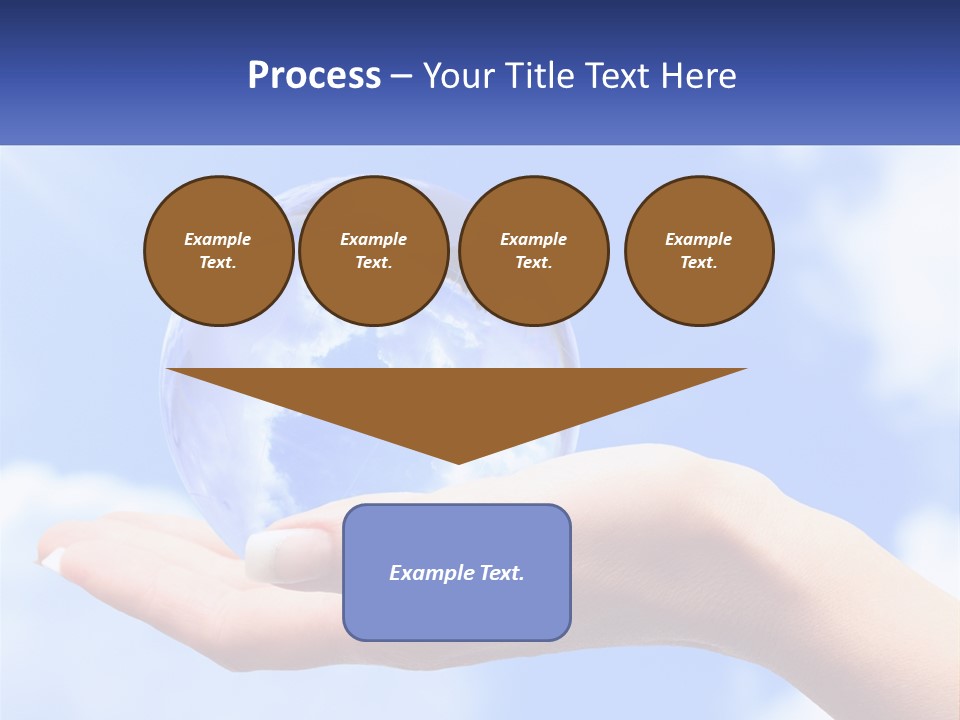 Process – Your Title Text Here

Example Text.

Example Text.

Example Text.

Example Text.

Example Text.